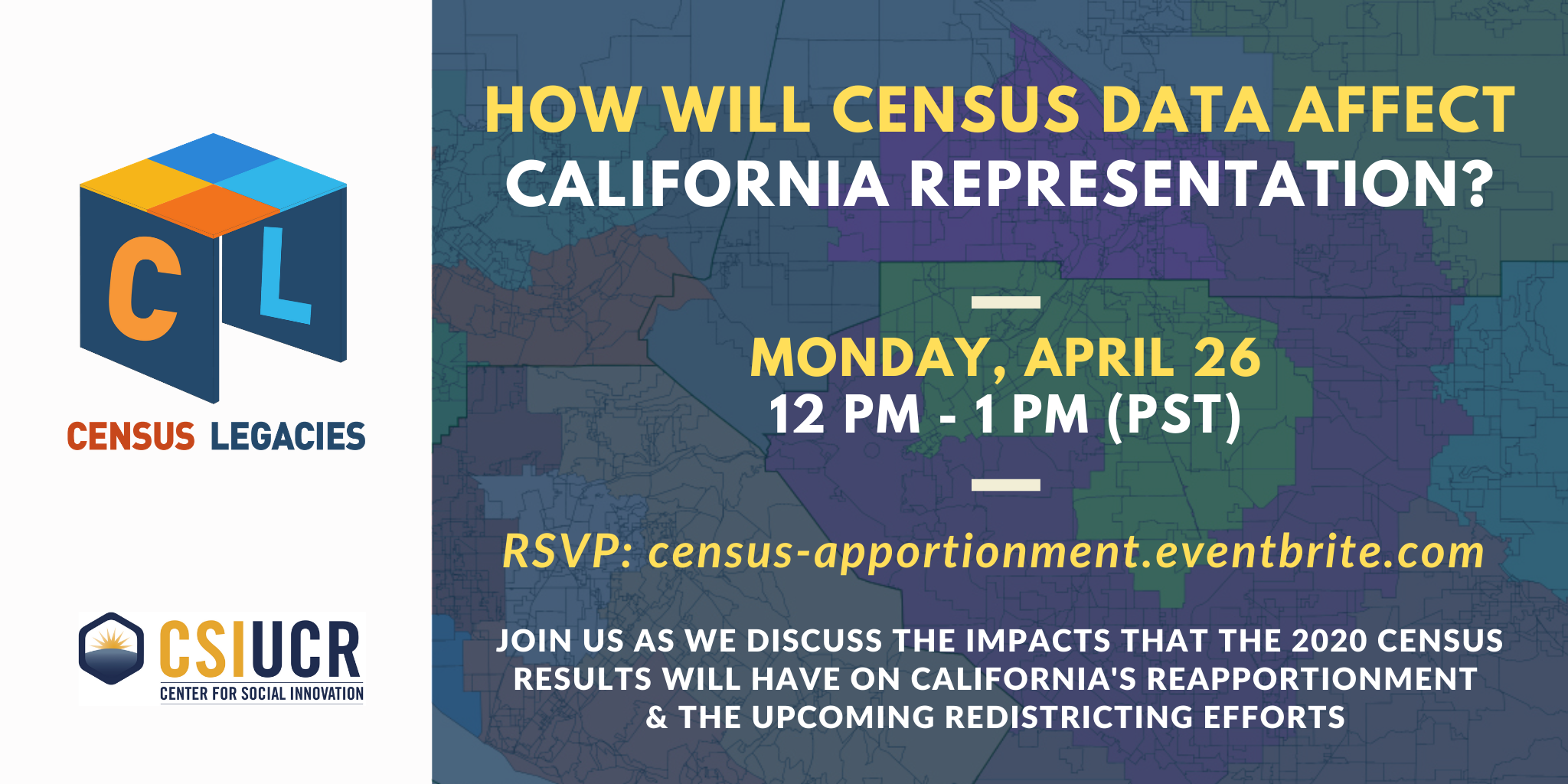 C L

CENSUS LEGACIES

CSIUCR
CENTER FOR SOCIAL INNOVATION

HOW WILL CENSUS DATA AFFECT CALIFORNIA REPRESENTATION?

MONDAY, APRIL 26
12 PM - 1 PM (PST)

RSVP: census-apportionment.eventbrite.com

JOIN US AS WE DISCUSS THE IMPACTS THAT THE 2020 CENSUS RESULTS WILL HAVE ON CALIFORNIA'S REAPPORTIONMENT & THE UPCOMING REDISTRICTING EFFORTS